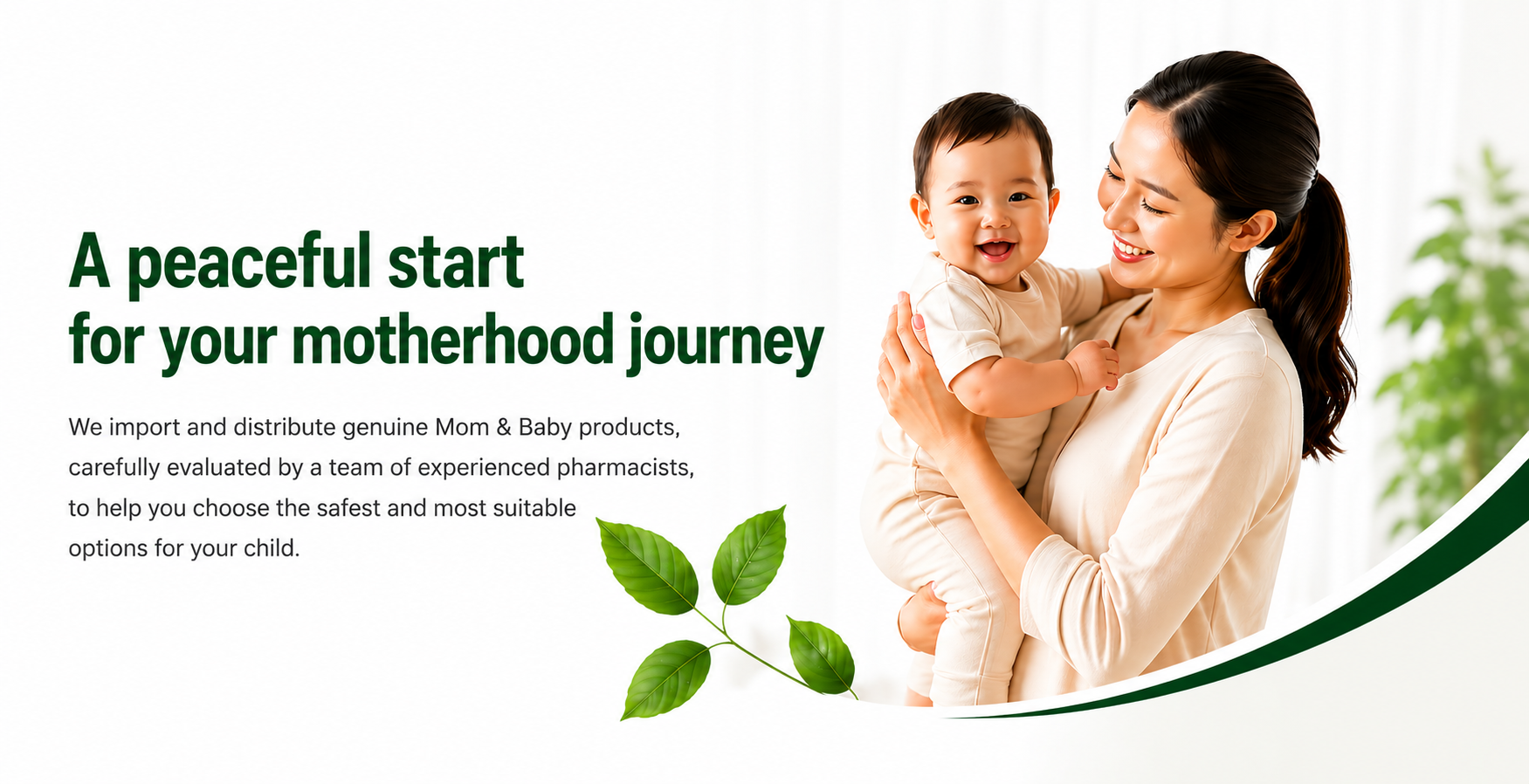 A peaceful start
for your motherhood journey

We import and distribute genuine Mom & Baby products, carefully evaluated by a team of experienced pharmacists, to help you choose the safest and most suitable options for your child.